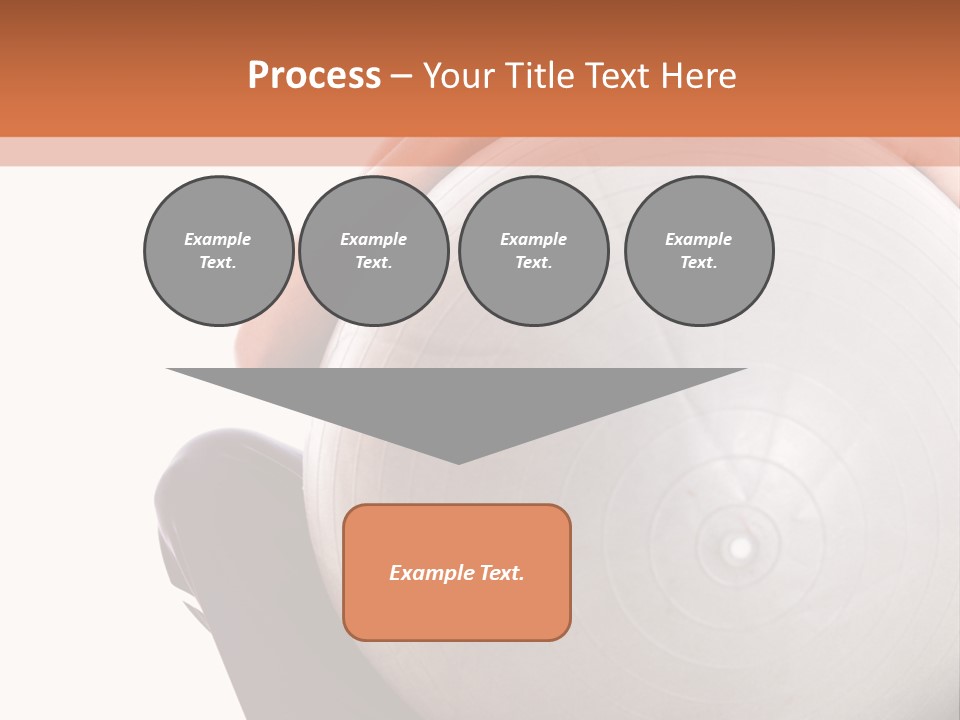 Process – Your Title Text Here

Example Text.

Example Text.

Example Text.

Example Text.

Example Text.